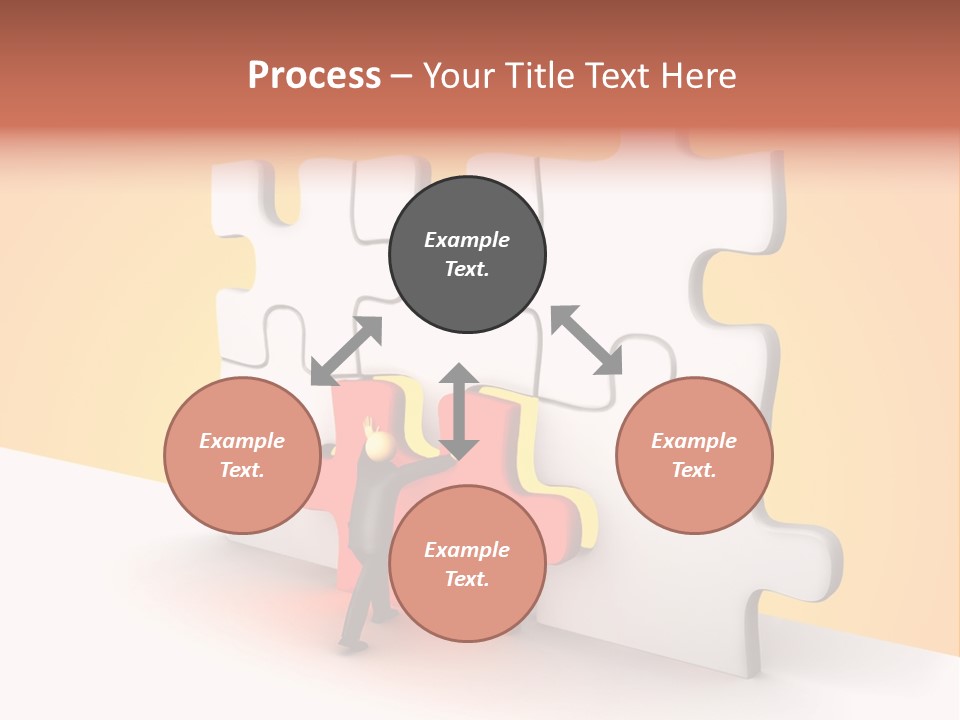 Process – Your Title Text Here

Example Text.

Example Text.

Example Text.

Example Text.